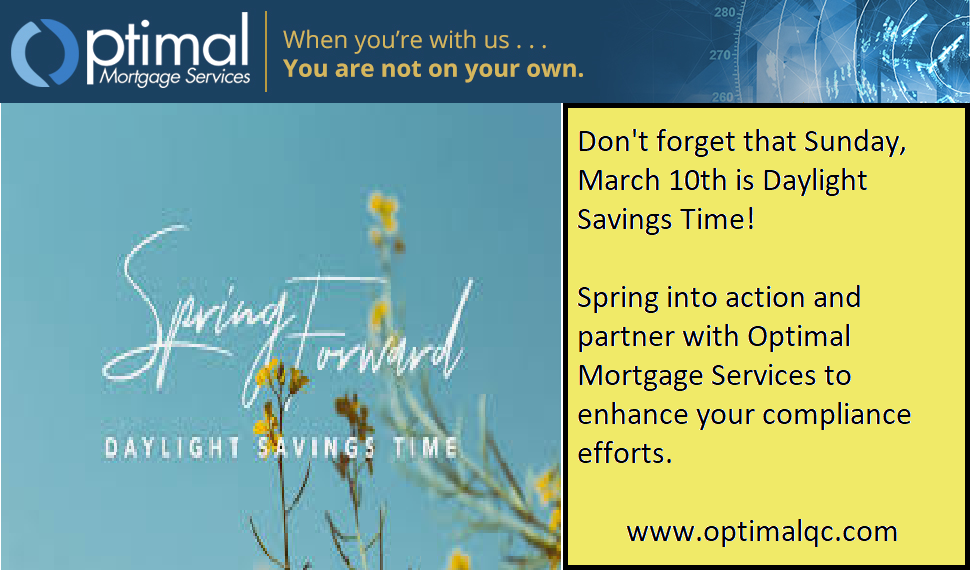 Optimal Mortgage Services

When you're with us . . .
You are not on your own.

280
270
260

Spring Forward
DAYLIGHT SAVINGS TIME

Don't forget that Sunday, March 10th is Daylight Savings Time!

Spring into action and partner with Optimal Mortgage Services to enhance your compliance efforts.

www.optimalqc.com